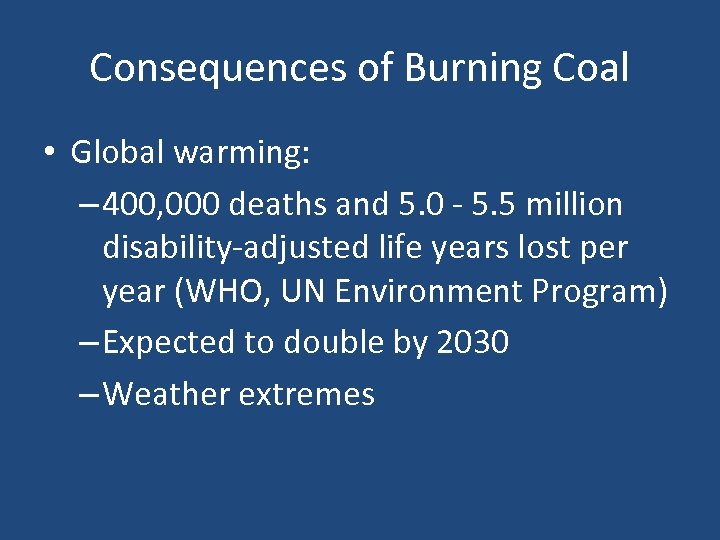 Consequences of Burning Coal

• Global warming:

– 400,000 deaths and 5.0 - 5.5 million disability-adjusted life years lost per year (WHO, UN Environment Program)

– Expected to double by 2030

– Weather extremes